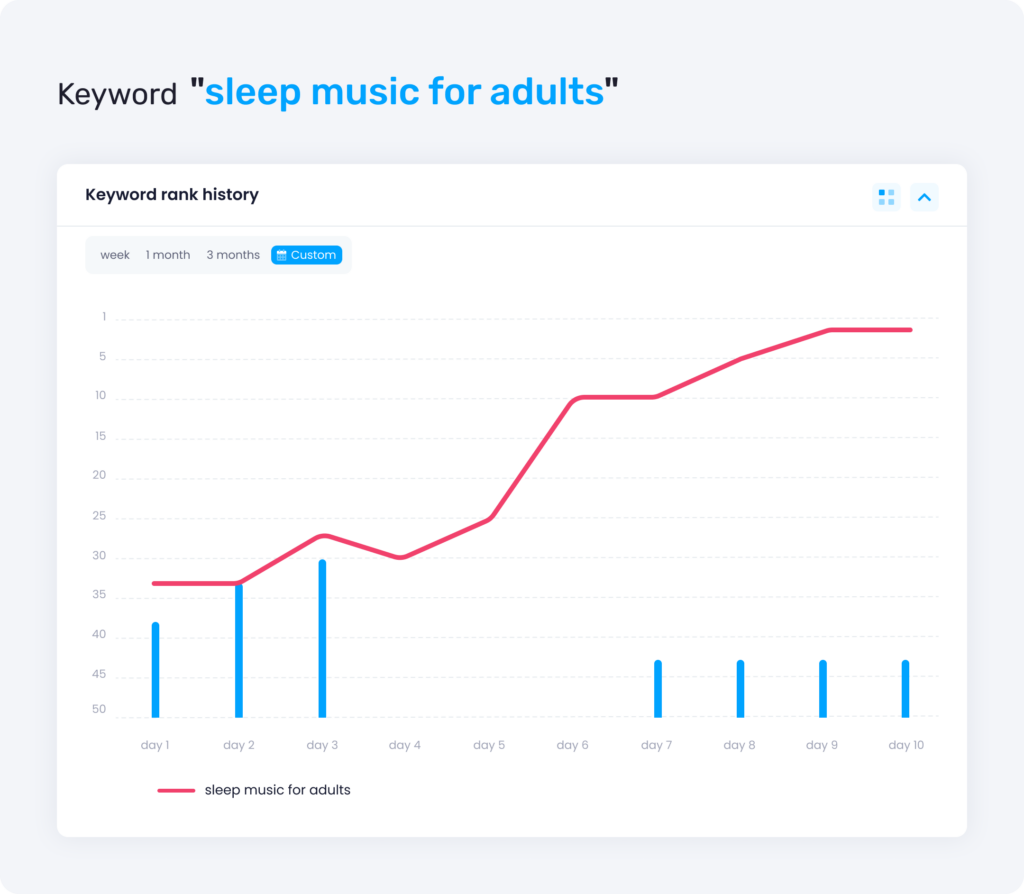 Keyword "sleep music for adults"

Keyword rank history

week 1 month 3 months Custom

1
5
10
15
20
25
30
35
40
45
50

day 1 day 2 day 3 day 4 day 5 day 6 day 7 day 8 day 9 day 10

sleep music for adults